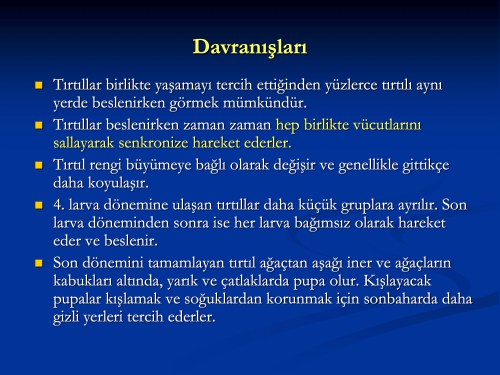 Davranışları

Tırtıllar birlikte yaşamayı tercih ettiğinden yüzlerce tırtılı aynı yerde beslenirken görmek mümkündür.

Tırtıllar beslenirken zaman zaman hep birlikte vücutlarını sallayarak senkronize hareket ederler.

Tırtıl rengi büyümeye bağlı olarak değişir ve genellikle gittikçe daha koyulaşır.

4. larva dönemine ulaşan tırtıllar daha küçük gruplara ayrılır. Son larva döneminden sonra ise her larva bağımsız olarak hareket eder ve beslenir.

Son dönemini tamamlayan tırtıl ağaçtan aşağı iner ve ağaçların kabukları altında, yarık ve çatlaklarda pupa olur. Kışlayacak pupalar kışlamak ve soğuklardan korunmak için sonbaharda daha gizli yerleri tercih ederler.